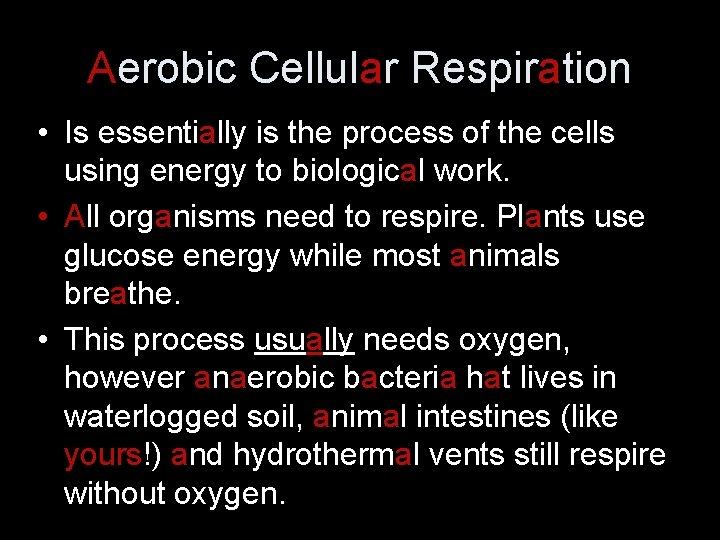 Aerobic Cellular Respiration

• Is essentially is the process of the cells using energy to biological work.

• All organisms need to respire. Plants use glucose energy while most animals breathe.

• This process usually needs oxygen, however anaerobic bacteria hat lives in waterlogged soil, animal intestines (like yours!) and hydrothermal vents still respire without oxygen.